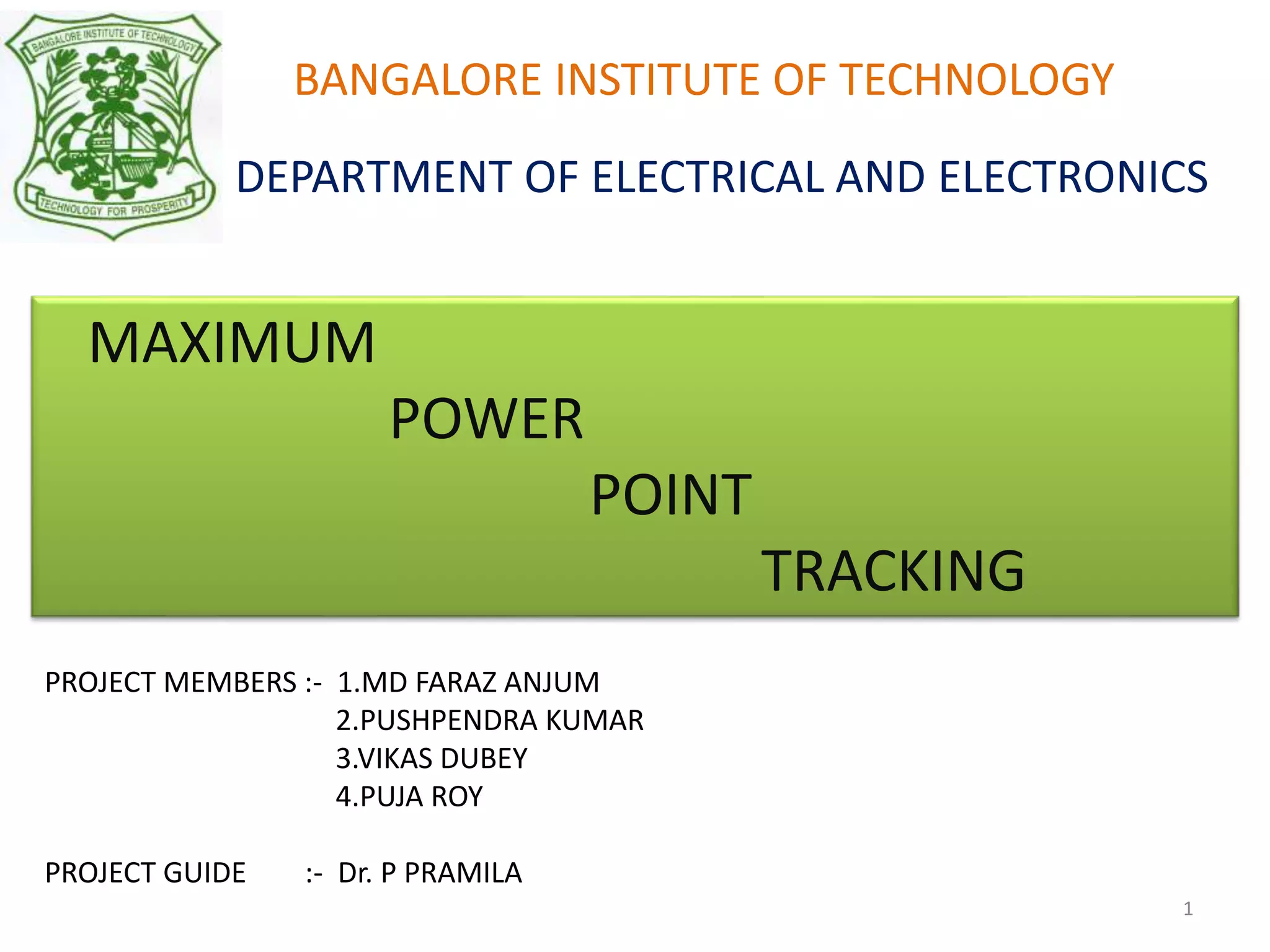 BANGALORE INSTITUTE OF TECHNOLOGY
TECHNOLOGY FOR PROSPERITY

BANGALORE INSTITUTE OF TECHNOLOGY

DEPARTMENT OF ELECTRICAL AND ELECTRONICS

MAXIMUM
POWER
POINT
TRACKING

PROJECT MEMBERS :- 1.MD FARAZ ANJUM
2.PUSHPENDRA KUMAR
3.VIKAS DUBEY
4.PUJA ROY

PROJECT GUIDE :- Dr. P PRAMILA

1